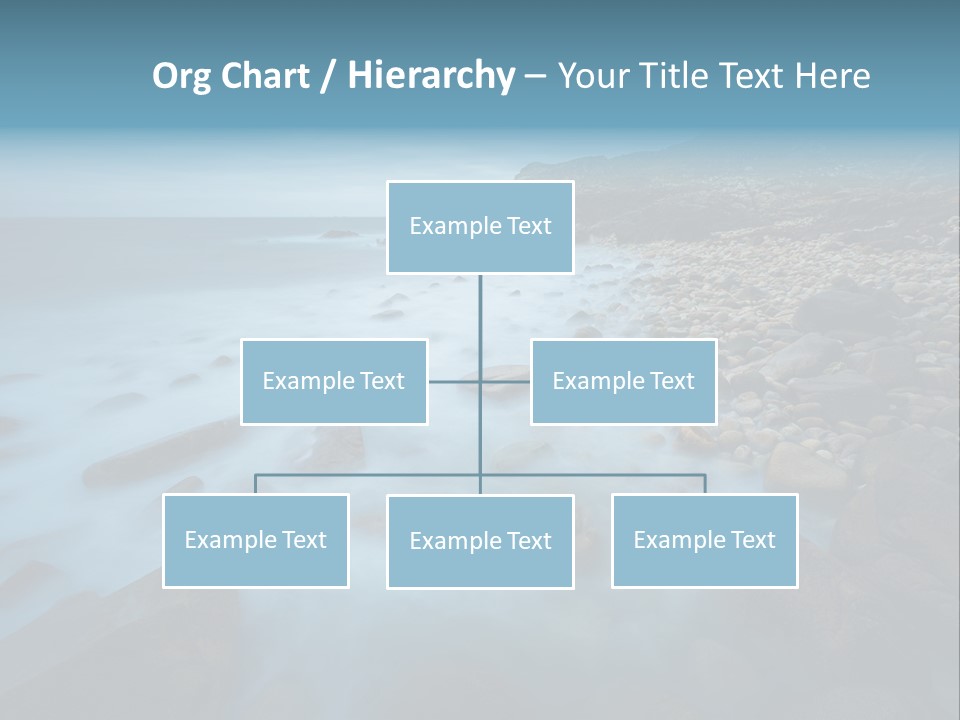 Org Chart / Hierarchy – Your Title Text Here

Example Text

Example Text

Example Text

Example Text

Example Text

Example Text